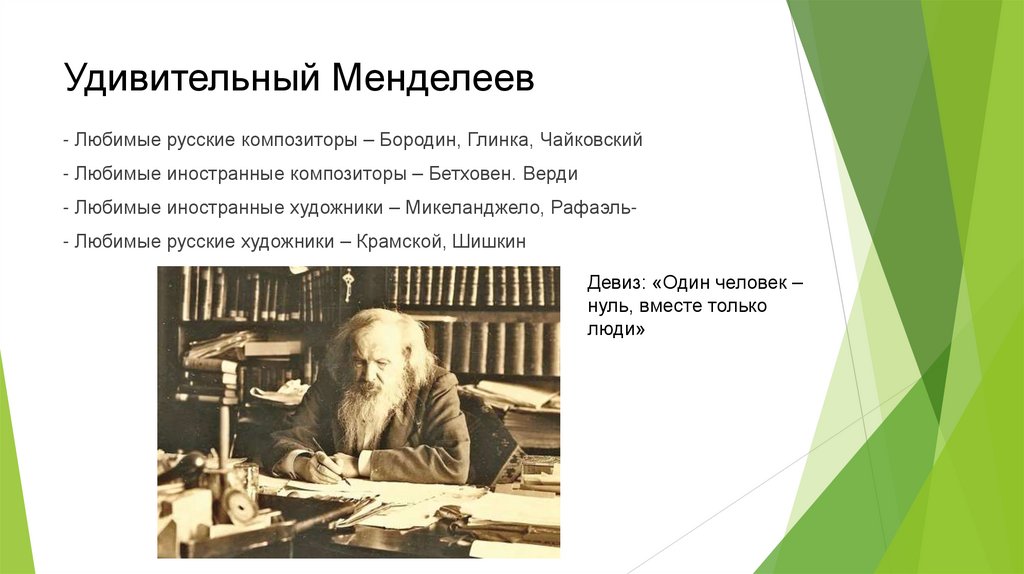 Удивительный Менделеев

- Любимые русские композиторы – Бородин, Глинка, Чайковский

- Любимые иностранные композиторы – Бетховен. Верди

- Любимые иностранные художники – Микеланджело, Рафаэль-

- Любимые русские художники – Крамской, Шишкин

Девиз: «Один человек – нуль, вместе только люди»